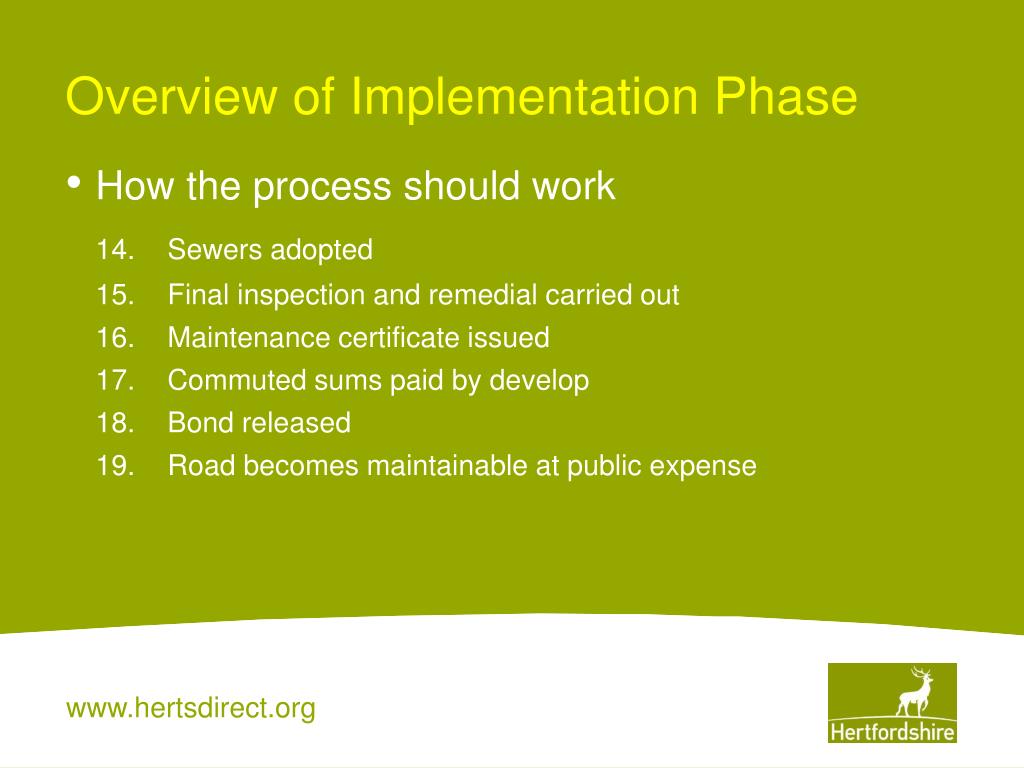 Overview of Implementation Phase

• How the process should work

14. Sewers adopted
15. Final inspection and remedial carried out
16. Maintenance certificate issued
17. Commuted sums paid by develop
18. Bond released
19. Road becomes maintainable at public expense

www.hertsdirect.org

Hertfordshire